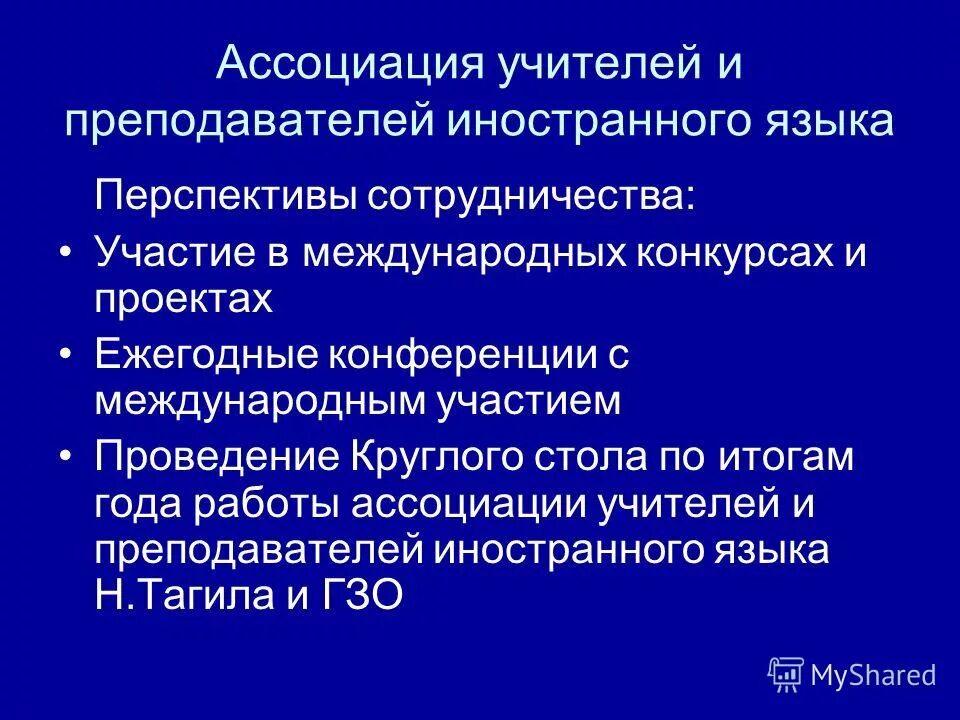 Ассоциация учителей и преподавателей иностранного языка

Перспективы сотрудничества:

• Участие в международных конкурсах и проектах
• Ежегодные конференции с международным участием
• Проведение Круглого стола по итогам года работы ассоциации учителей и преподавателей иностранного языка Н.Тагила и ГЗО

MyShared